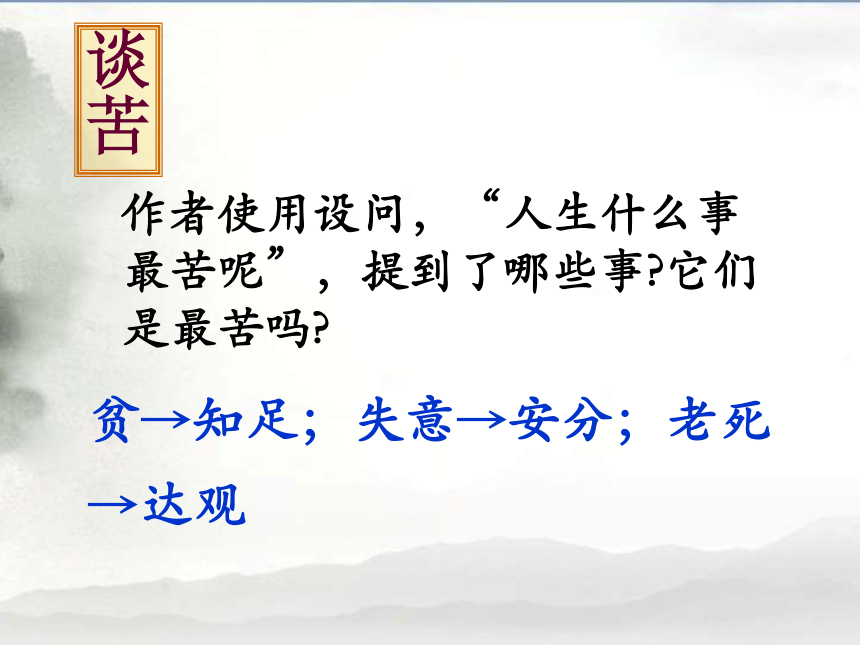 谈苦

作者使用设问，“人生什么事最苦呢”，提到了哪些事?它们是最苦吗?

贫→知足；失意→安分；老死→达观